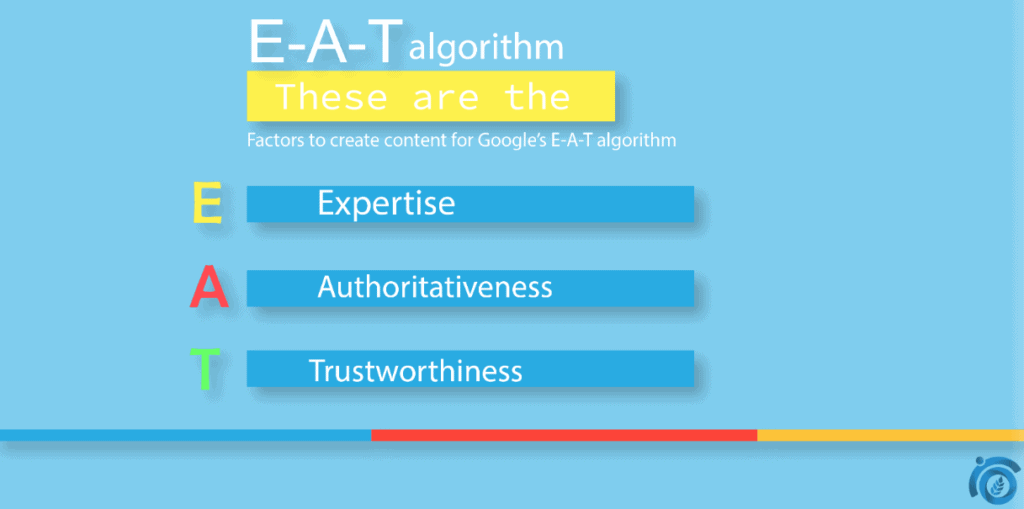 E-A-T algorithm

These are the

Factors to create content for Google's E-A-T algorithm

E Expertise

A Authoritativeness

T Trustworthiness